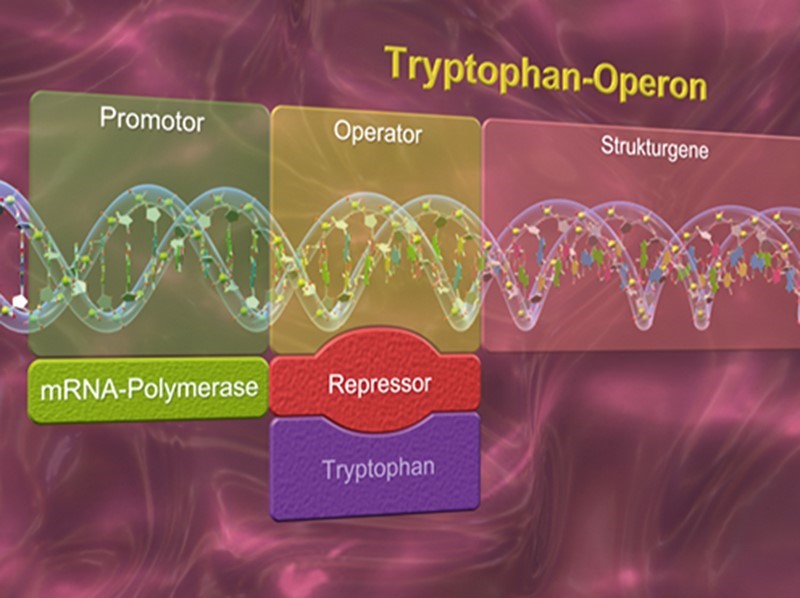 Tryptophan-Operon

Promotor

Operator

Strukturgene

mRNA-Polymerase

Repressor

Tryptophan